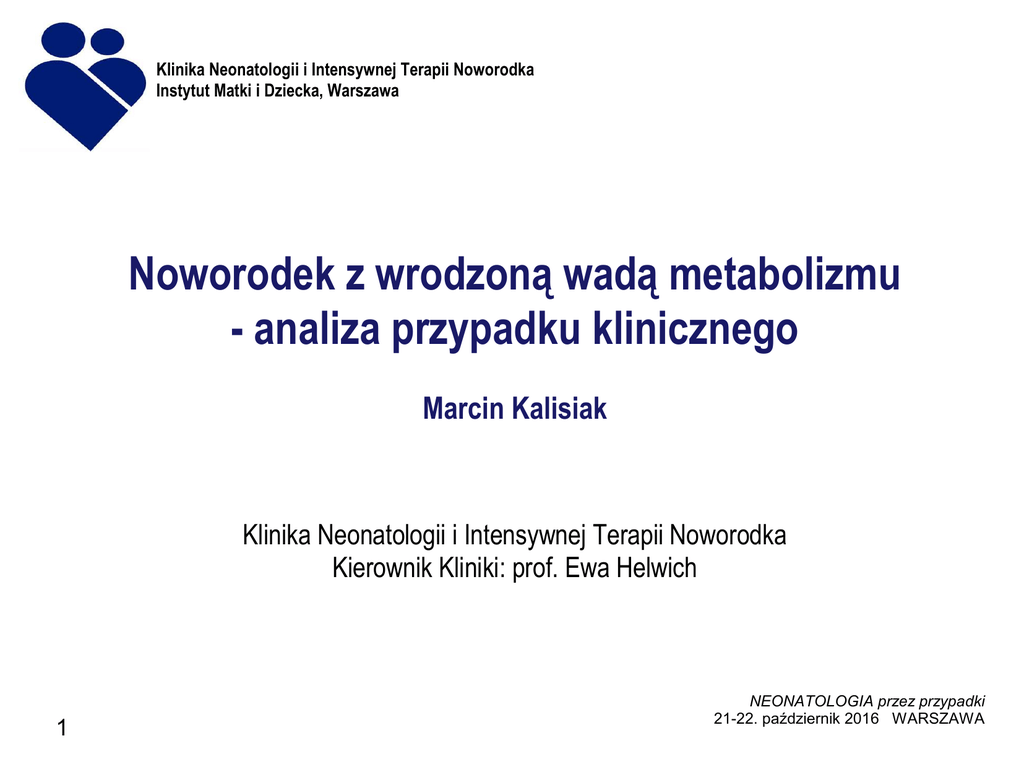 Klinika Neonatologii i Intensywnej Terapii Noworodka
Instytut Matki i Dziecka, Warszawa

Noworodek z wrodzoną wadą metabolizmu - analiza przypadku klinicznego

Marcin Kalisiak

Klinika Neonatologii i Intensywnej Terapii Noworodka
Kierownik Kliniki: prof. Ewa Helwich

NEONATOLOGIA przez przypadki
21-22. październik 2016 WARSZAWA

1